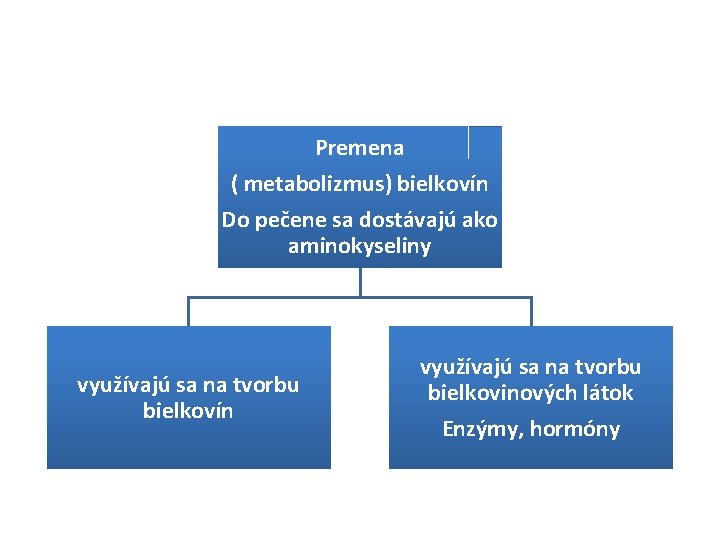 Premena

( metabolizmus) bielkovín

Do pečene sa dostávajú ako aminokyseliny

využívajú sa na tvorbu bielkovín

využívajú sa na tvorbu bielkovinových látok

Enzýmy, hormóny